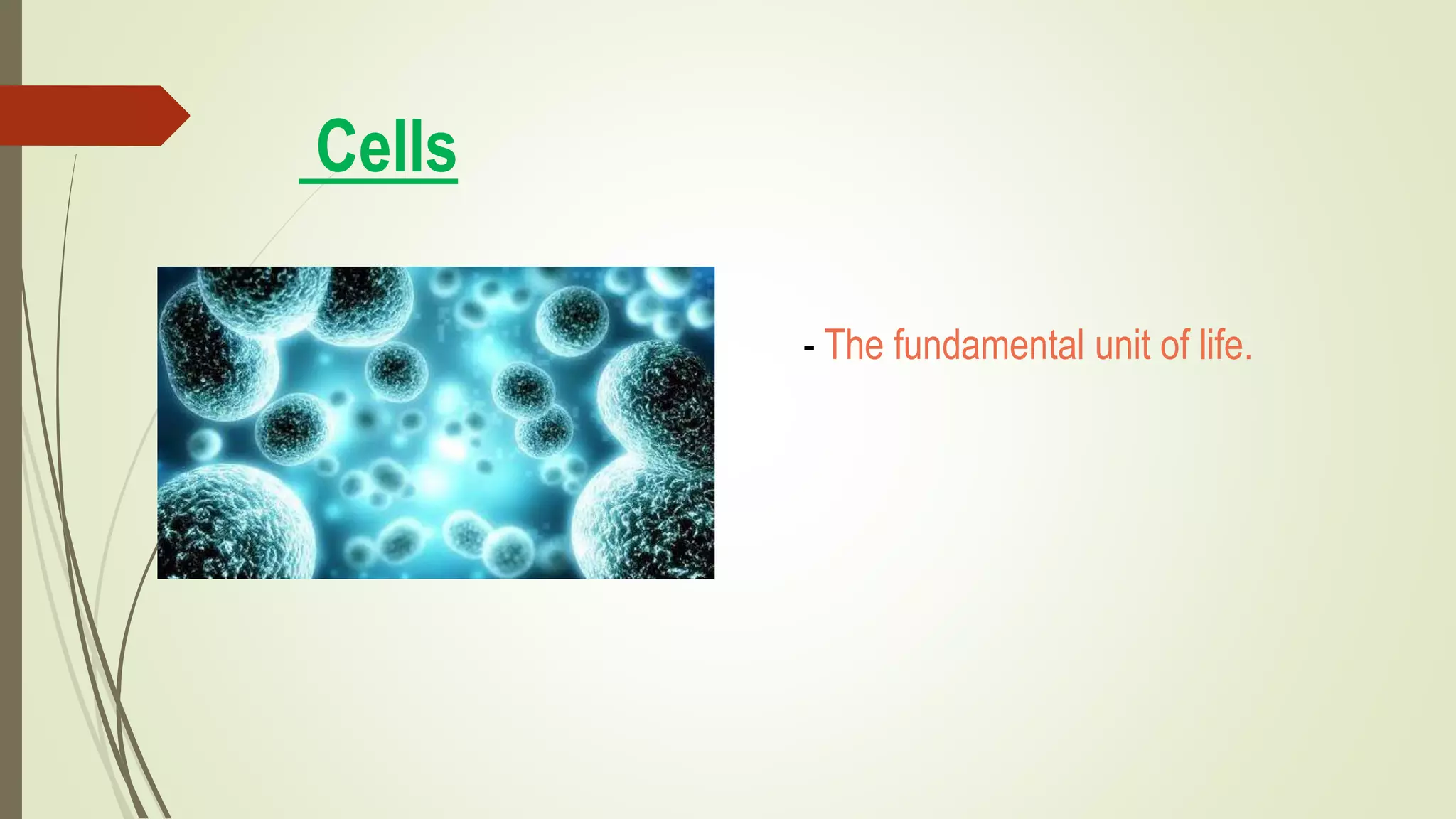 Cells

- The fundamental unit of life.